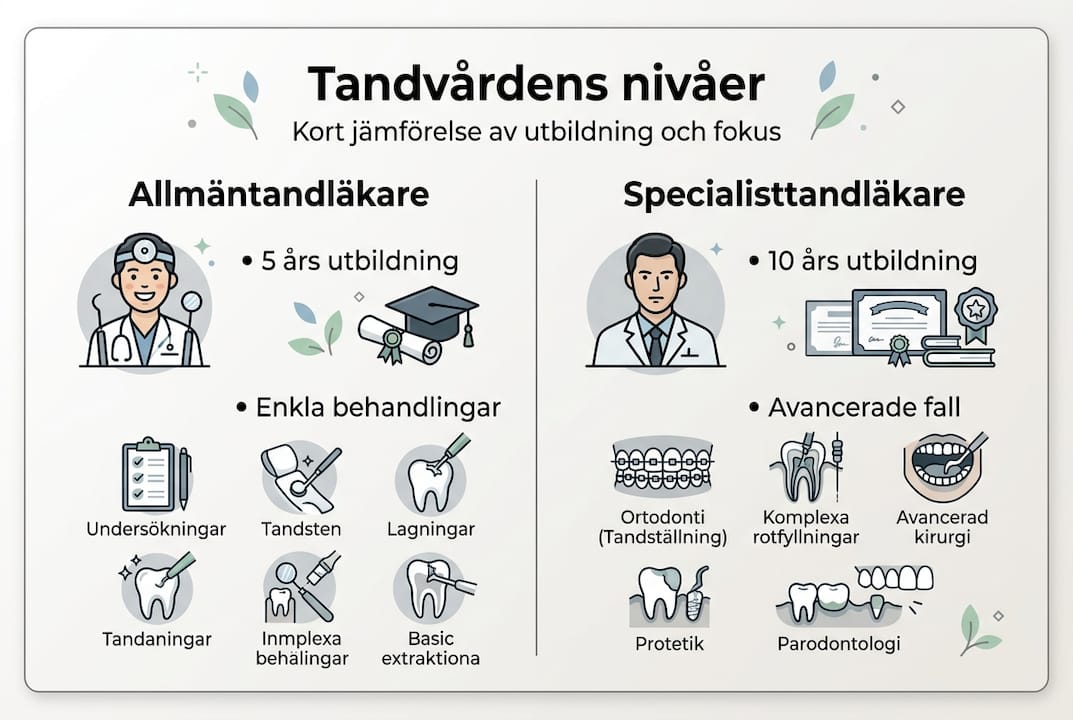 Tandvårdens nivåer
Kort jämförelse av utbildning och fokus

Allmäntandläkare

• 5 års utbildning

• Enkla behandlingar

Undersökningar
Tandsten
Lagningar
Tandaningar
Inmplexa behälingar
Basic extraktiona

Specialisttandläkare

• 10 års utbildning

• Avancerade fall

Ortodonti (Tandställning)
Komplexa rotfyllningar
Avancerad kirurgi
Protetik
Parodontologi